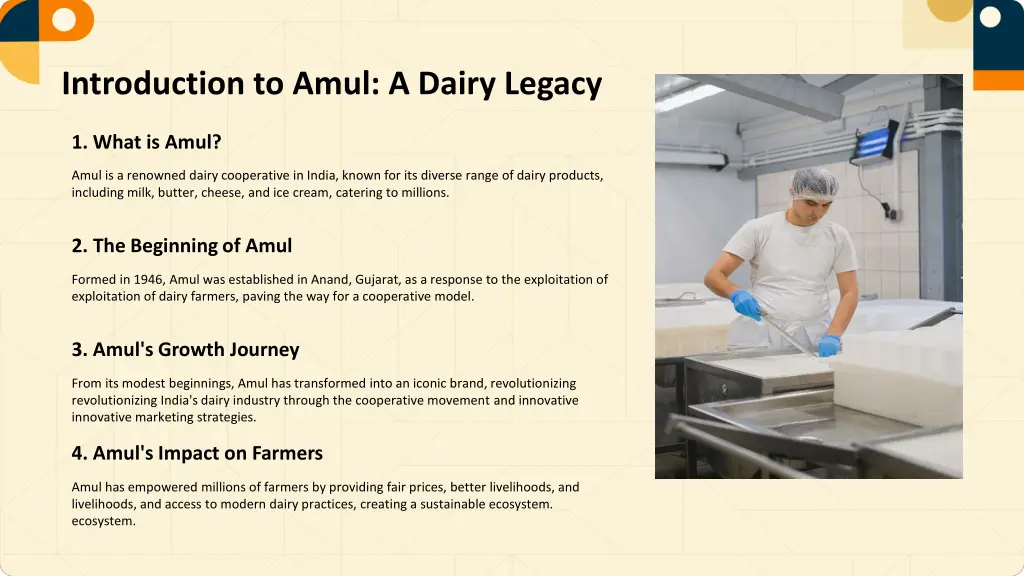 Introduction to Amul: A Dairy Legacy

1. What is Amul?

Amul is a renowned dairy cooperative in India, known for its diverse range of dairy products, including milk, butter, cheese, and ice cream, catering to millions.

2. The Beginning of Amul

Formed in 1946, Amul was established in Anand, Gujarat, as a response to the exploitation of exploitation of dairy farmers, paving the way for a cooperative model.

3. Amul's Growth Journey

From its modest beginnings, Amul has transformed into an iconic brand, revolutionizing revolutionizing India's dairy industry through the cooperative movement and innovative innovative marketing strategies.

4. Amul's Impact on Farmers

Amul has empowered millions of farmers by providing fair prices, better livelihoods, and livelihoods, and access to modern dairy practices, creating a sustainable ecosystem. ecosystem.